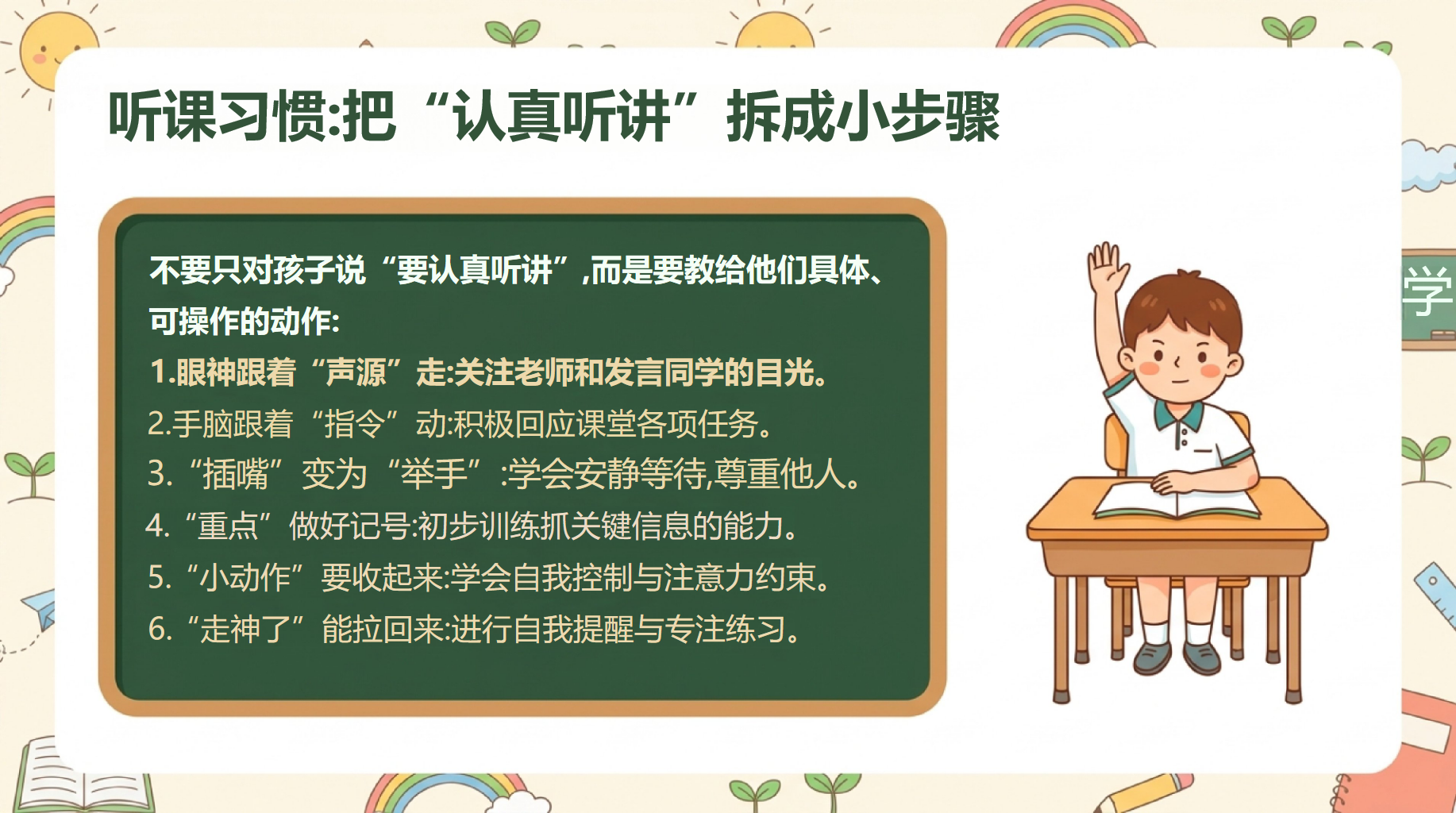 听课习惯:把“认真听讲”拆成小步骤

不要只对孩子说“要认真听讲”,而是要教给他们具体、可操作的动作:

1.眼神跟着“声源”走:关注老师和发言同学的目光。
2.手脑跟着“指令”动:积极回应课堂各项任务。
3.“插嘴”变为“举手”:学会安静等待,尊重他人。
4.“重点”做好记号:初步训练抓关键信息的能力。
5.“小动作”要收起来:学会自我控制与注意力约束。
6.“走神了”能拉回来:进行自我提醒与专注练习。

学